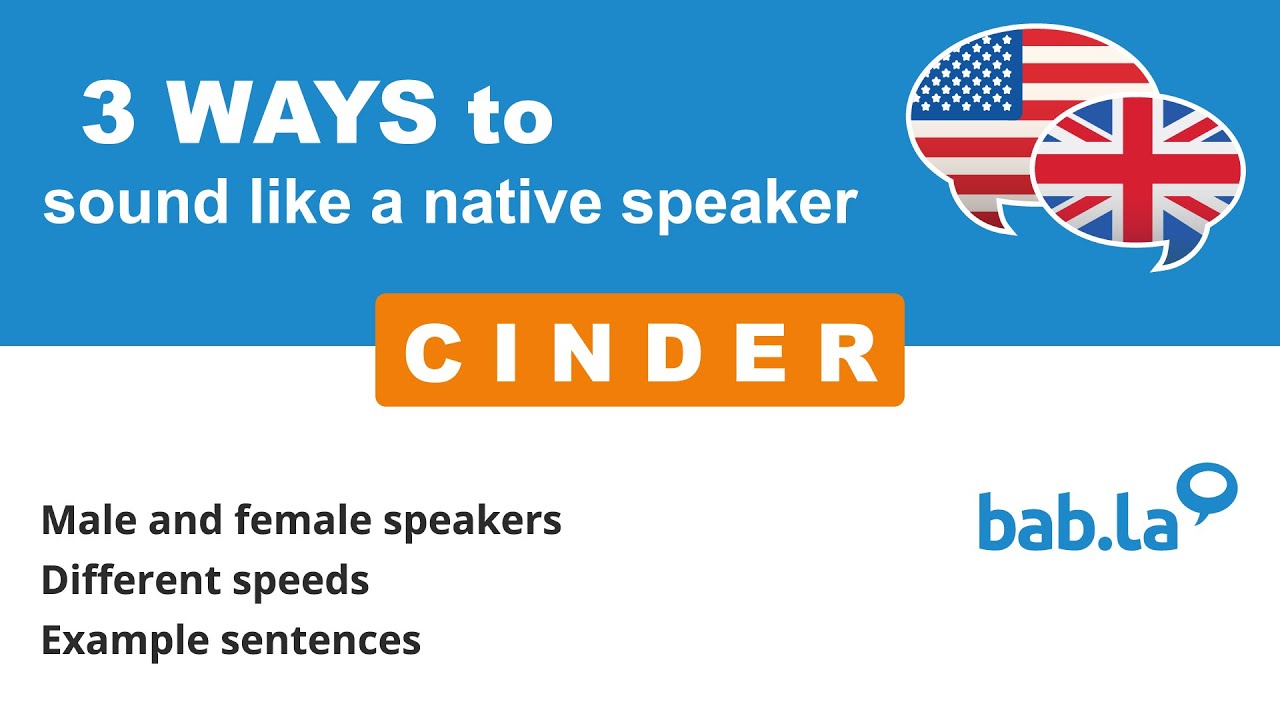 3 WAYS to
sound like a native speaker

CINDER

Male and female speakers
Different speeds
Example sentences

bab.la